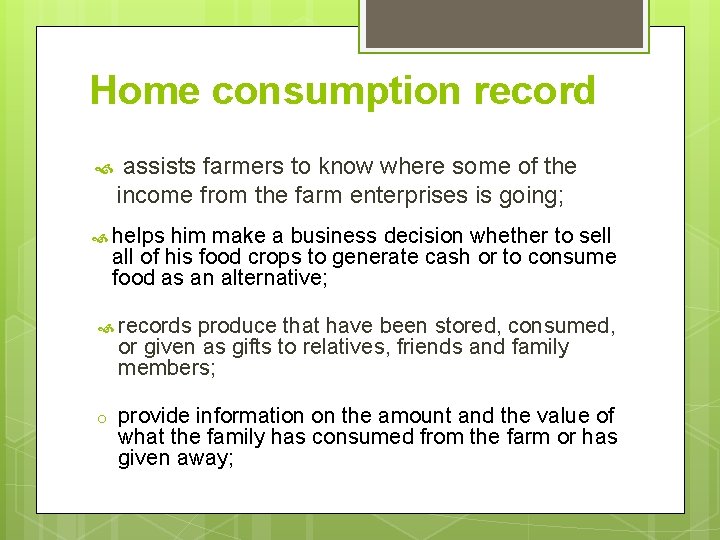 Home consumption record

assists farmers to know where some of the income from the farm enterprises is going;

helps him make a business decision whether to sell all of his food crops to generate cash or to consume food as an alternative;

records produce that have been stored, consumed, or given as gifts to relatives, friends and family members;

o provide information on the amount and the value of what the family has consumed from the farm or has given away;